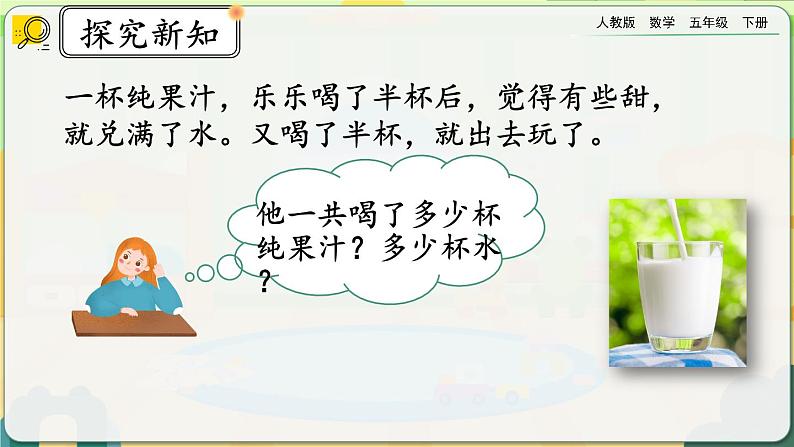 探究新知

人教版　数学　五年级　下册

一杯纯果汁，乐乐喝了半杯后，觉得有些甜，就兑满了水。又喝了半杯，就出去玩了。

他一共喝了多少杯纯果汁？多少杯水？